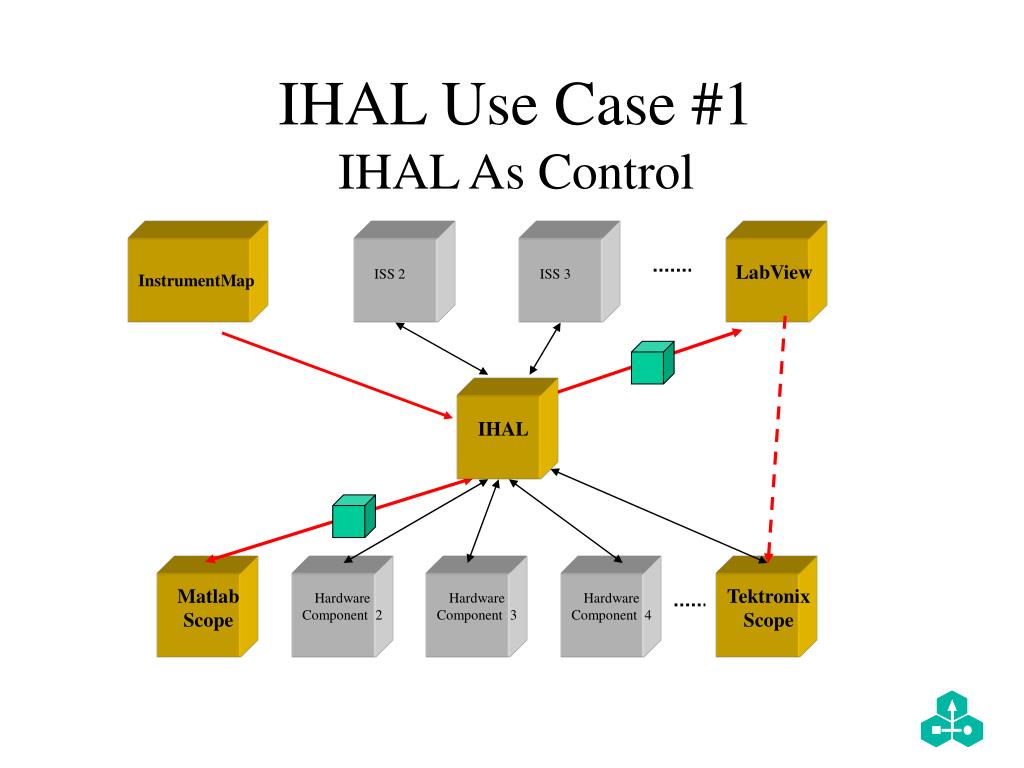 IHAL Use Case #1
IHAL As Control

InstrumentMap

ISS 2

ISS 3

.......

LabView

IHAL

Matlab Scope

Hardware Component 2

Hardware Component 3

Hardware Component 4

......

Tektronix Scope